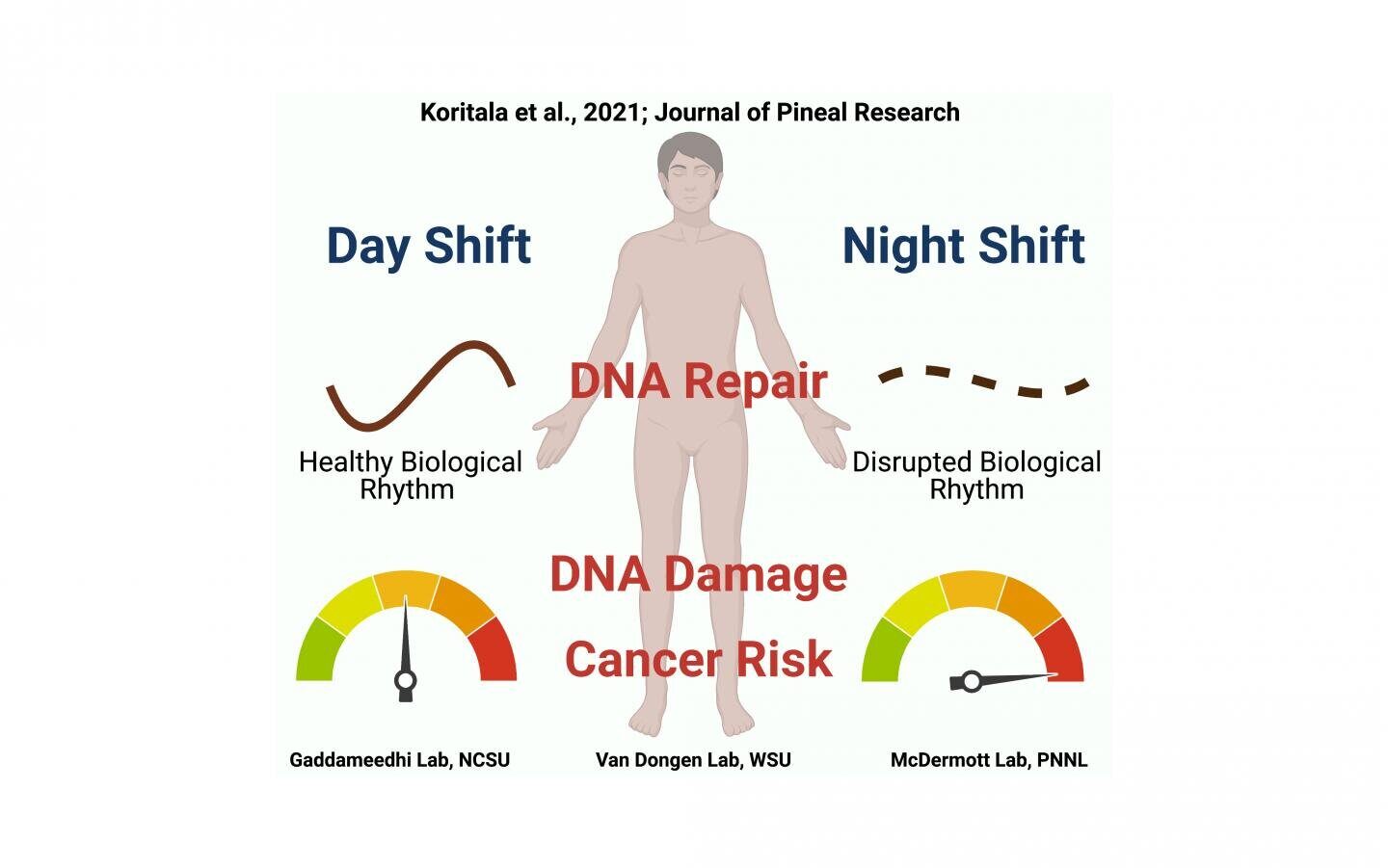 Koritala et al., 2021; Journal of Pineal Research

Day Shift

Night Shift

DNA Repair

Healthy Biological Rhythm

Disrupted Biological Rhythm

DNA Damage

Cancer Risk

Gaddameedhi Lab, NCSU

Van Dongen Lab, WSU

McDermott Lab, PNNL